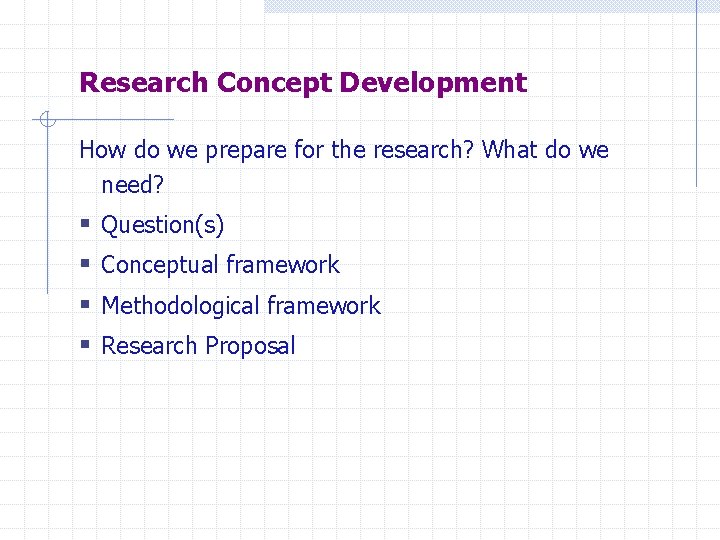 Research Concept Development

How do we prepare for the research? What do we need?

- Question(s)
- Conceptual framework
- Methodological framework
- Research Proposal